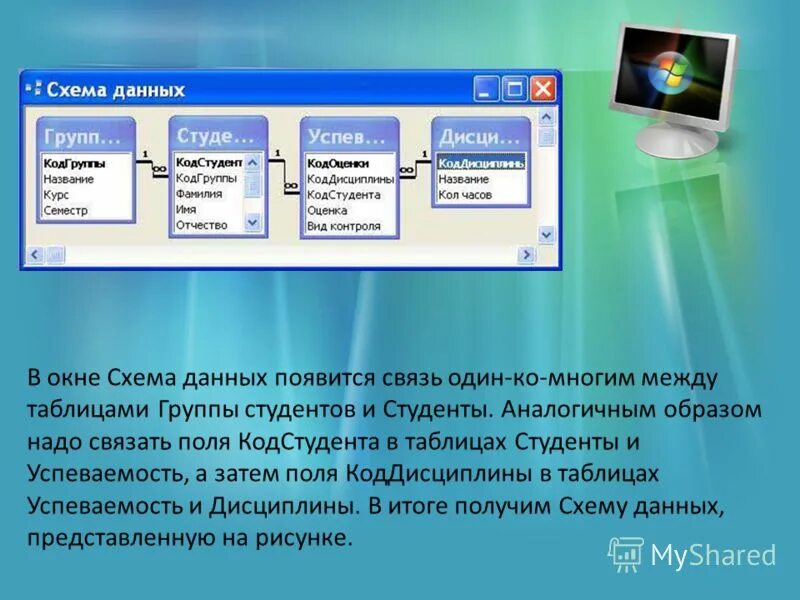 Схема данных

Групп...
КодГруппы
Название
Курс
Семестр

1
∞

Студе...
КодСтудент
КодГруппы
Фамилия
Имя
Отчество

1
∞

Успев...
КодОценки
КодДисциплины
КодСтудента
Оценка
Вид контроля

∞
1

Дисци...
КодДисциплины
Название
Кол часов

В окне Схема данных появится связь один-ко-многим между таблицами Группы студентов и Студенты. Аналогичным образом надо связать поля КодСтудента в таблицах Студенты и Успеваемость, а затем поля КодДисциплины в таблицах Успеваемость и Дисциплины. В итоге получим Схему данных, представленную на рисунке.

MyShared